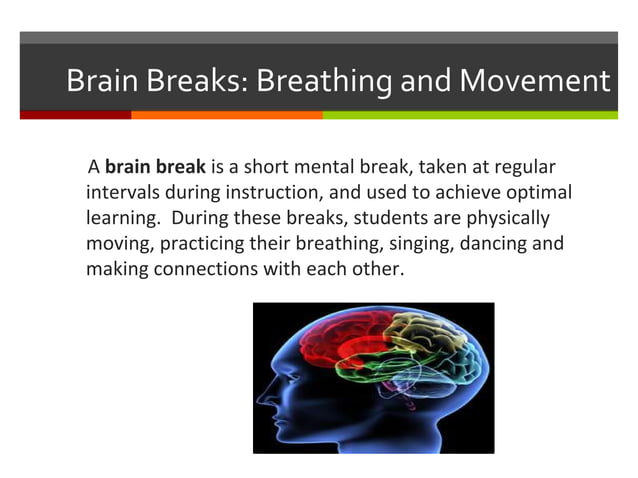 Brain Breaks: Breathing and Movement

A brain break is a short mental break, taken at regular intervals during instruction, and used to achieve optimal learning. During these breaks, students are physically moving, practicing their breathing, singing, dancing and making connections with each other.